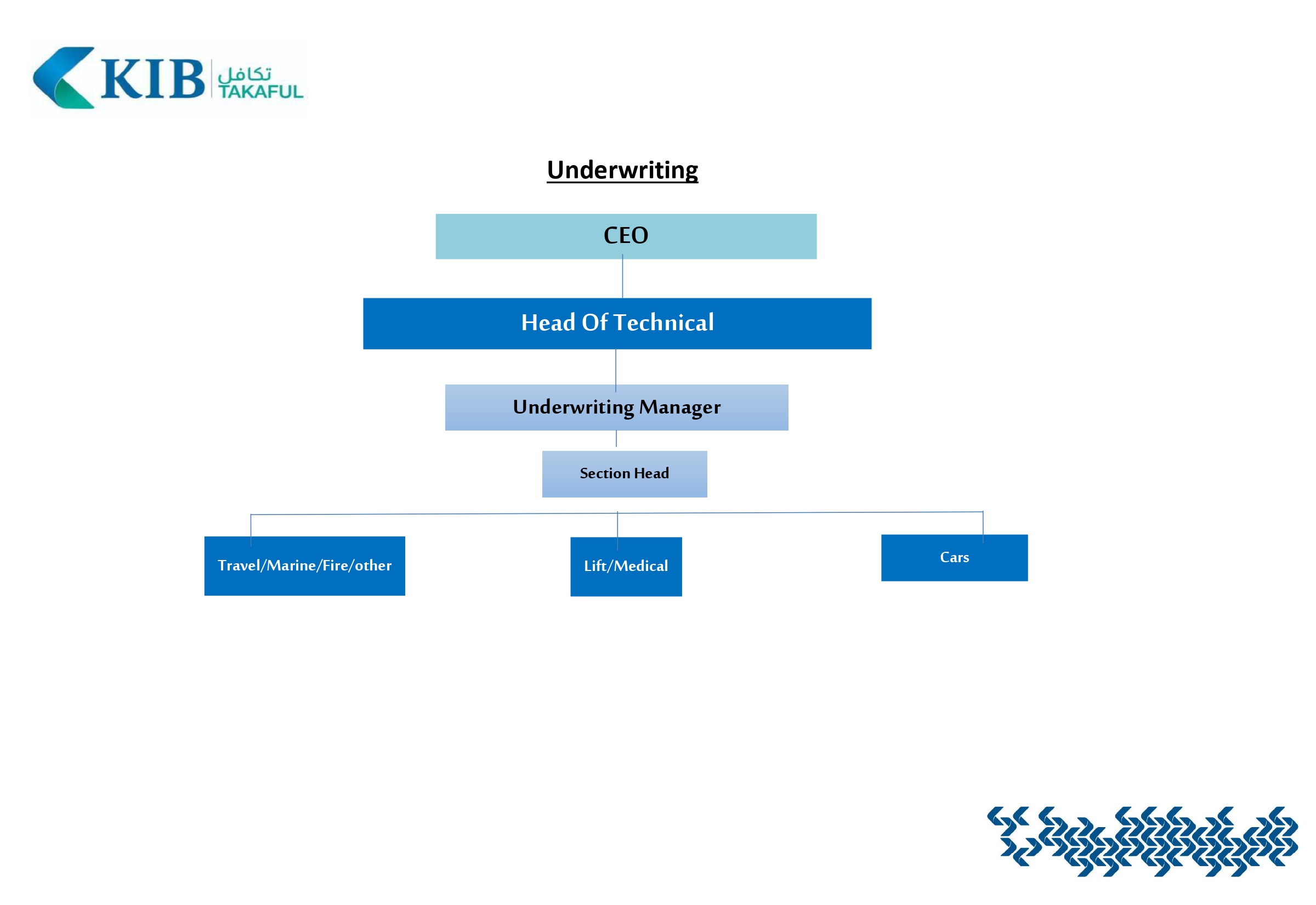 KIB تكافل TAKAFUL

Underwriting

CEO

Head Of Technical

Underwriting Manager

Section Head

Travel/Marine/Fire/other

Lift/Medical

Cars